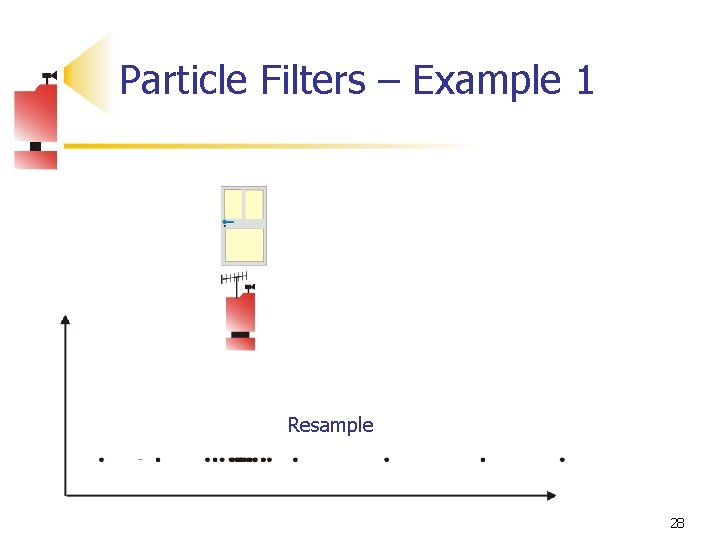 Particle Filters – Example 1

Resample

28